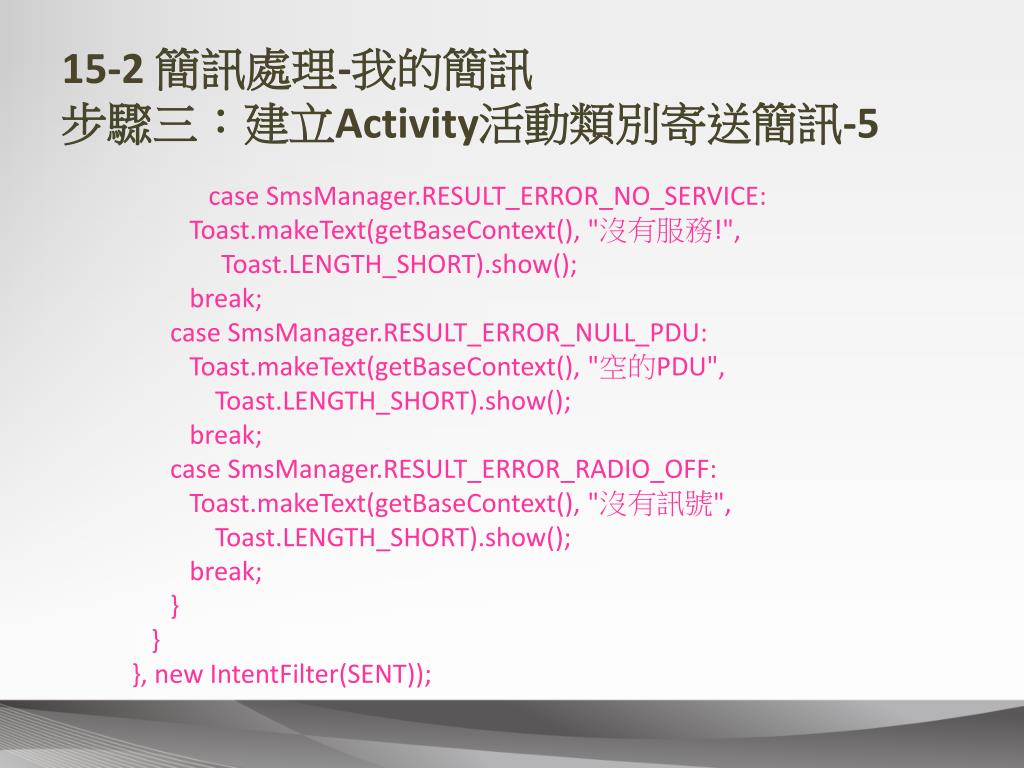 15-2 簡訊處理-我的簡訊
步驟三：建立Activity活動類別寄送簡訊-5

case SmsManager.RESULT_ERROR_NO_SERVICE:
Toast.makeText(getBaseContext(), "沒有服務!",
Toast.LENGTH_SHORT).show();
break;
case SmsManager.RESULT_ERROR_NULL_PDU:
Toast.makeText(getBaseContext(), "空的PDU",
Toast.LENGTH_SHORT).show();
break;
case SmsManager.RESULT_ERROR_RADIO_OFF:
Toast.makeText(getBaseContext(), "沒有訊號",
Toast.LENGTH_SHORT).show();
break;
}
}
}, new IntentFilter(SENT));